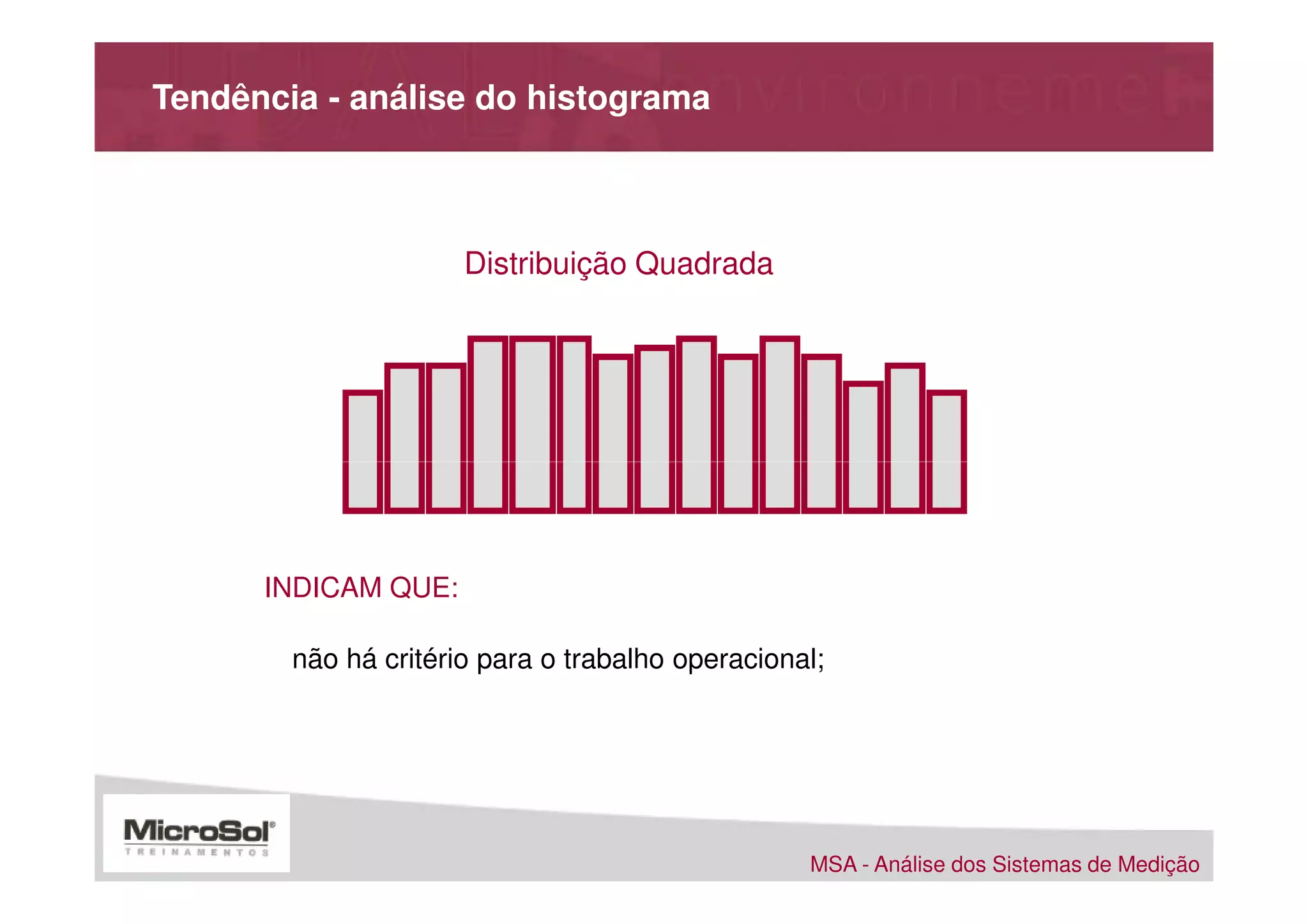 Tendência - análise do histograma

Distribuição Quadrada

INDICAM QUE:

não há critério para o trabalho operacional;

MicroSol®
TREINAMENTOS

MSA - Análise dos Sistemas de Medição